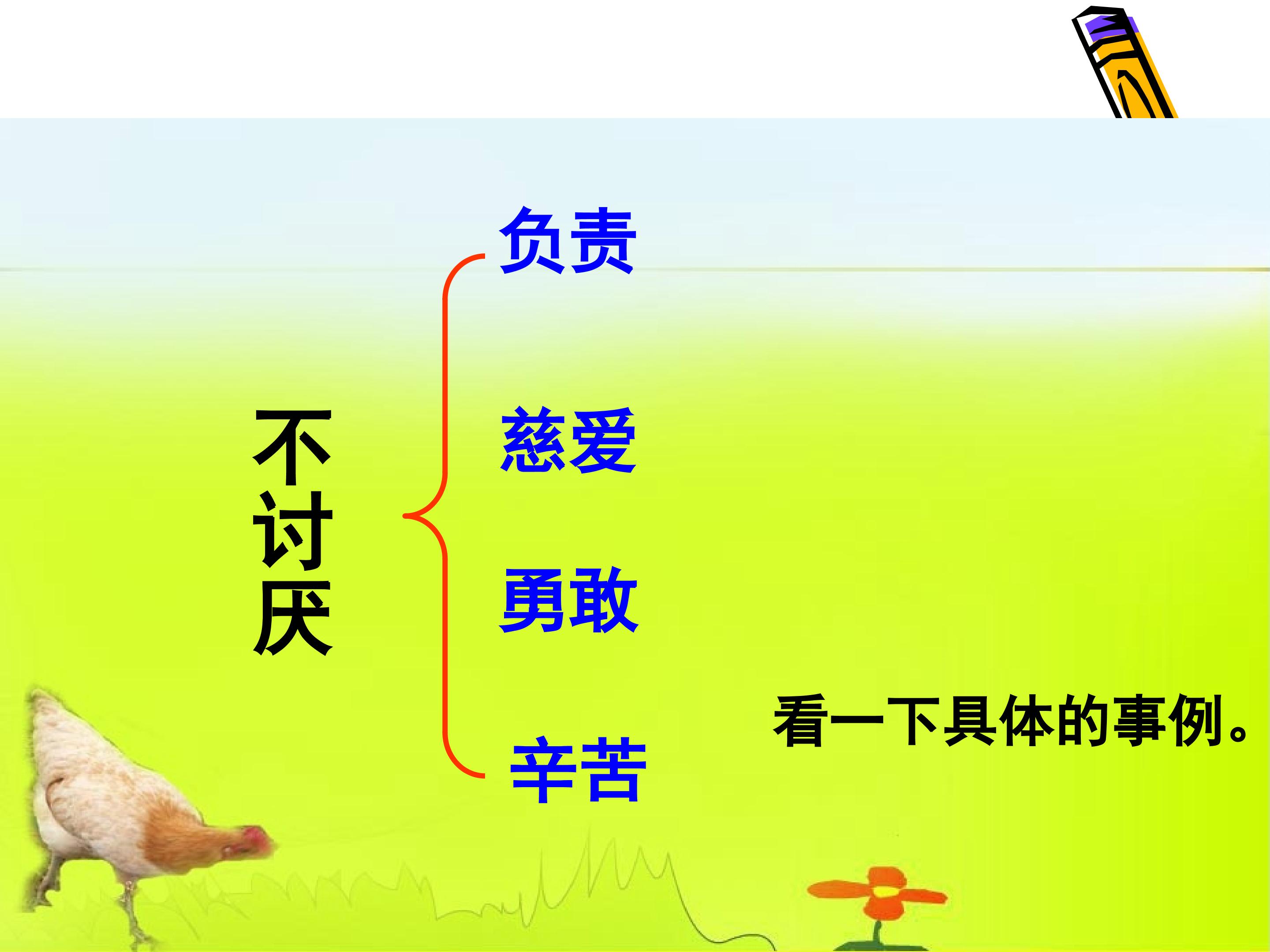 不讨厌

负责

慈爱

勇敢

辛苦

看一下具体的事例。